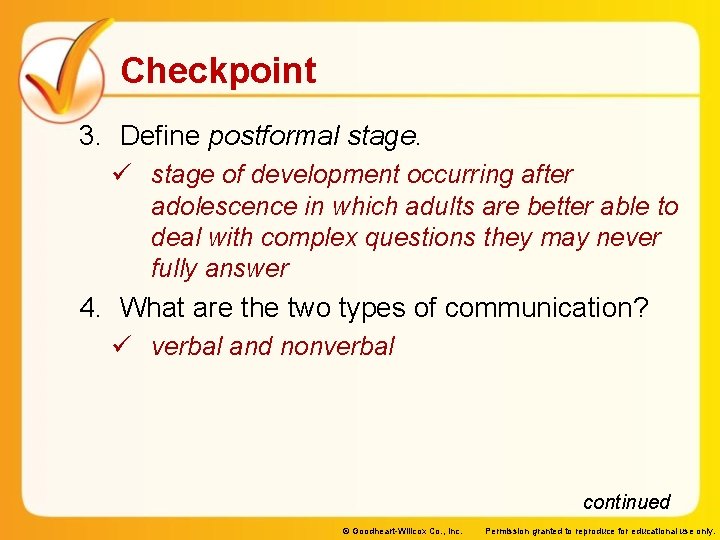 Checkpoint

3. Define postformal stage.

✓ stage of development occurring after adolescence in which adults are better able to deal with complex questions they may never fully answer

4. What are the two types of communication?

✓ verbal and nonverbal

continued

© Goodheart-Willcox Co., Inc. Permission granted to reproduce for educational use only.